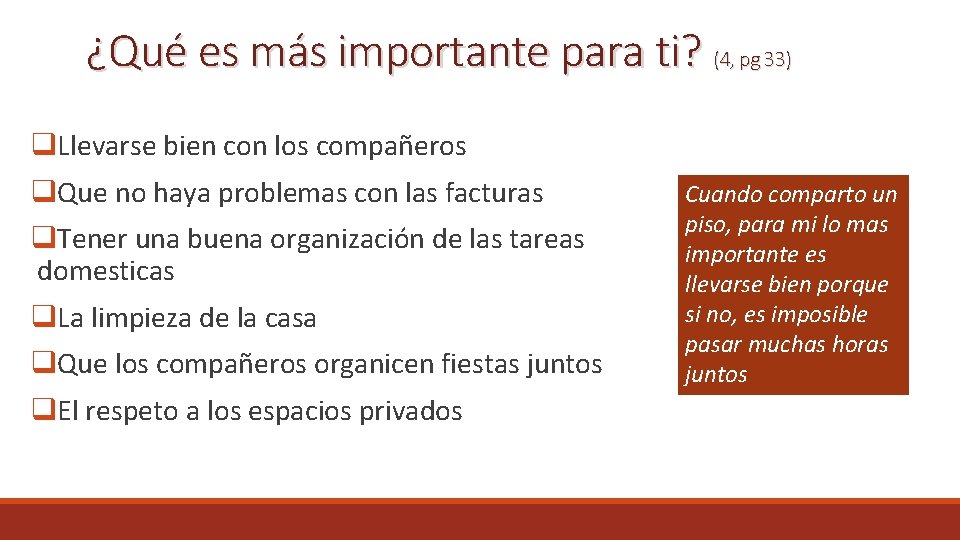 ¿Qué es más importante para ti? (4, pg 33)

❑Llevarse bien con los compañeros

❑Que no haya problemas con las facturas

❑Tener una buena organización de las tareas domesticas

❑La limpieza de la casa

❑Que los compañeros organicen fiestas juntos

❑El respeto a los espacios privados

Cuando comparto un piso, para mi lo mas importante es llevarse bien porque si no, es imposible pasar muchas horas juntos